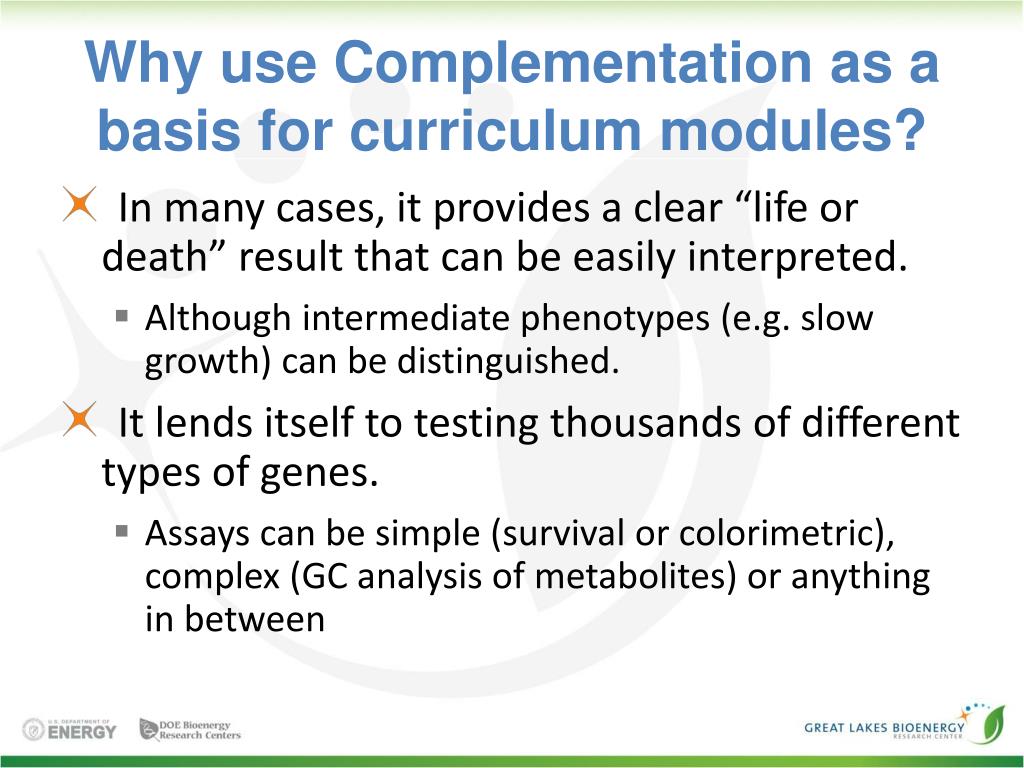 Why use Complementation as a basis for curriculum modules?

In many cases, it provides a clear “life or death” result that can be easily interpreted.

Although intermediate phenotypes (e.g. slow growth) can be distinguished.

It lends itself to testing thousands of different types of genes.

Assays can be simple (survival or colorimetric), complex (GC analysis of metabolites) or anything in between

U.S. DEPARTMENT OF ENERGY

DOE Bioenergy Research Centers

GREAT LAKES BIOENERGY RESEARCH CENTER